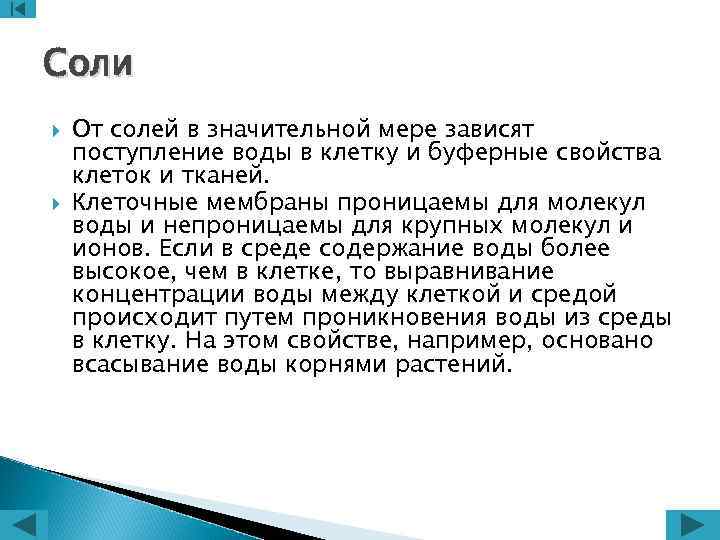 Соли

От солей в значительной мере зависят поступление воды в клетку и буферные свойства клеток и тканей.

Клеточные мембраны проницаемы для молекул воды и непроницаемы для крупных молекул и ионов. Если в среде содержание воды более высокое, чем в клетке, то выравнивание концентрации воды между клеткой и средой происходит путем проникновения воды из среды в клетку. На этом свойстве, например, основано всасывание воды корнями растений.